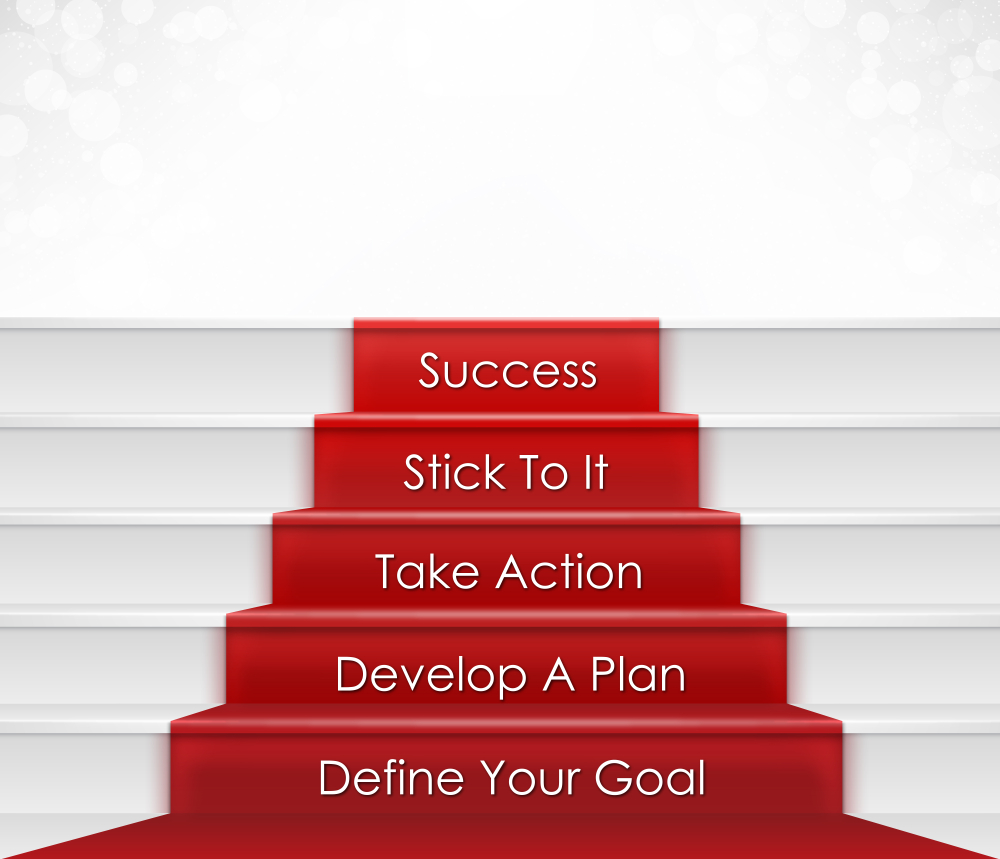 Success

Stick To It

Take Action

Develop A Plan

Define Your Goal